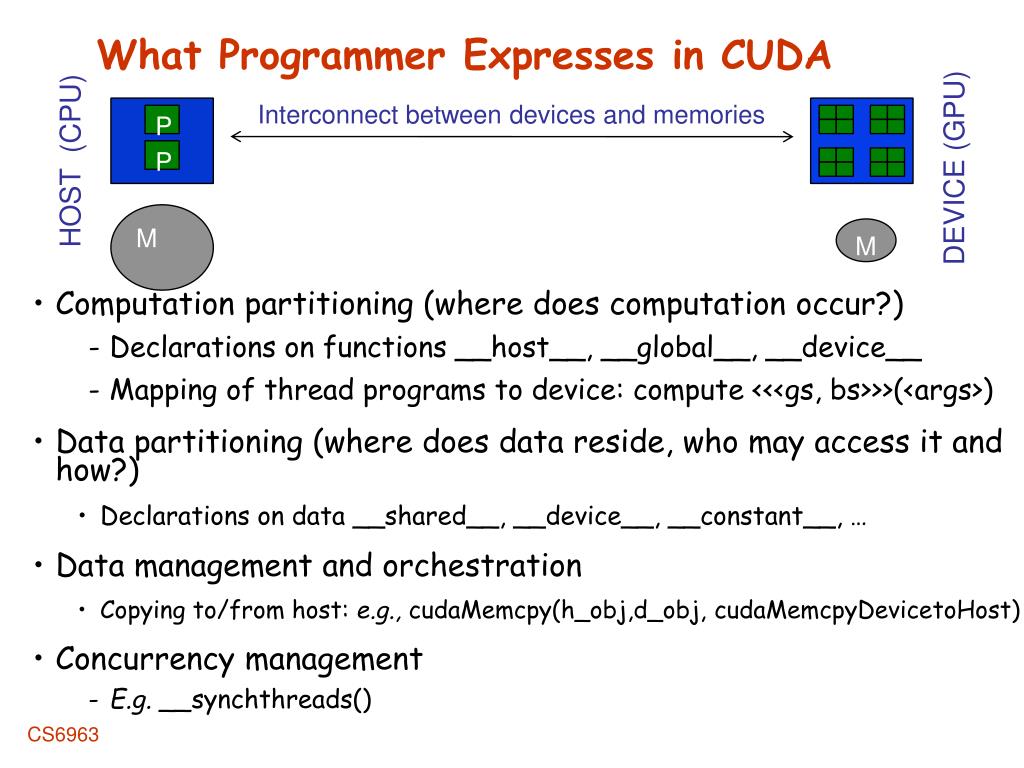 What Programmer Expresses in CUDA

HOST (CPU)

P
P

M

Interconnect between devices and memories

DEVICE (GPU)

M

• Computation partitioning (where does computation occur?)
- Declarations on functions __host__, __global__, __device__
- Mapping of thread programs to device: compute <<<gs, bs>>>(<args>)

• Data partitioning (where does data reside, who may access it and how?)
• Declarations on data __shared__, __device__, __constant__, …

• Data management and orchestration
• Copying to/from host: e.g., cudaMemcpy(h_obj,d_obj, cudaMemcpyDevicetoHost)

• Concurrency management
- E.g. __synchthreads()

CS6963